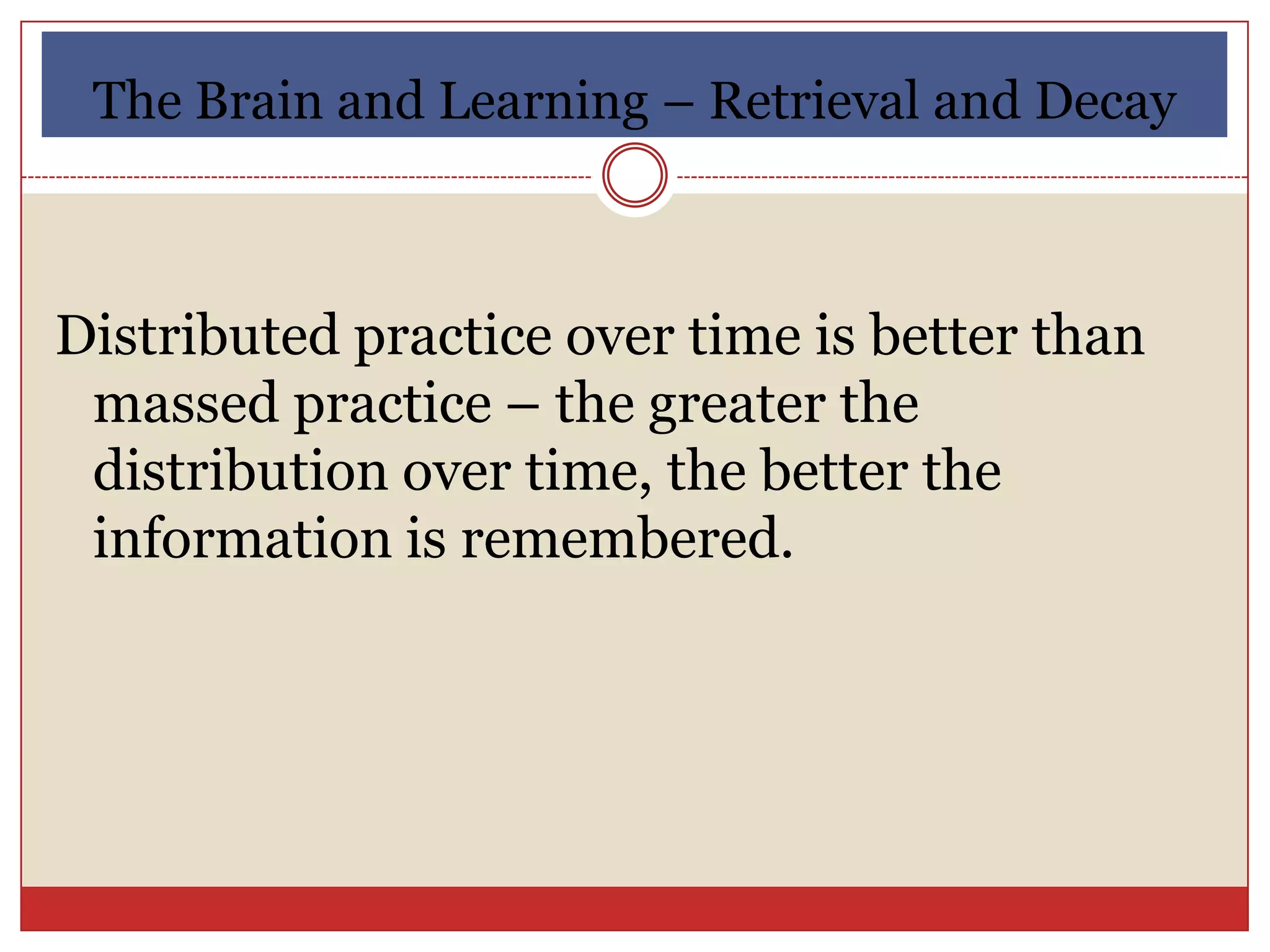 The Brain and Learning – Retrieval and Decay

Distributed practice over time is better than massed practice – the greater the distribution over time, the better the information is remembered.